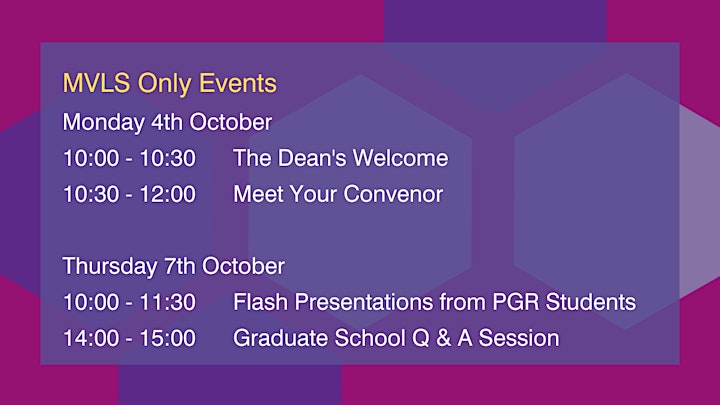 MVLS Only Events

Monday 4th October

10:00 - 10:30 The Dean's Welcome

10:30 - 12:00 Meet Your Convenor

Thursday 7th October

10:00 - 11:30 Flash Presentations from PGR Students

14:00 - 15:00 Graduate School Q & A Session